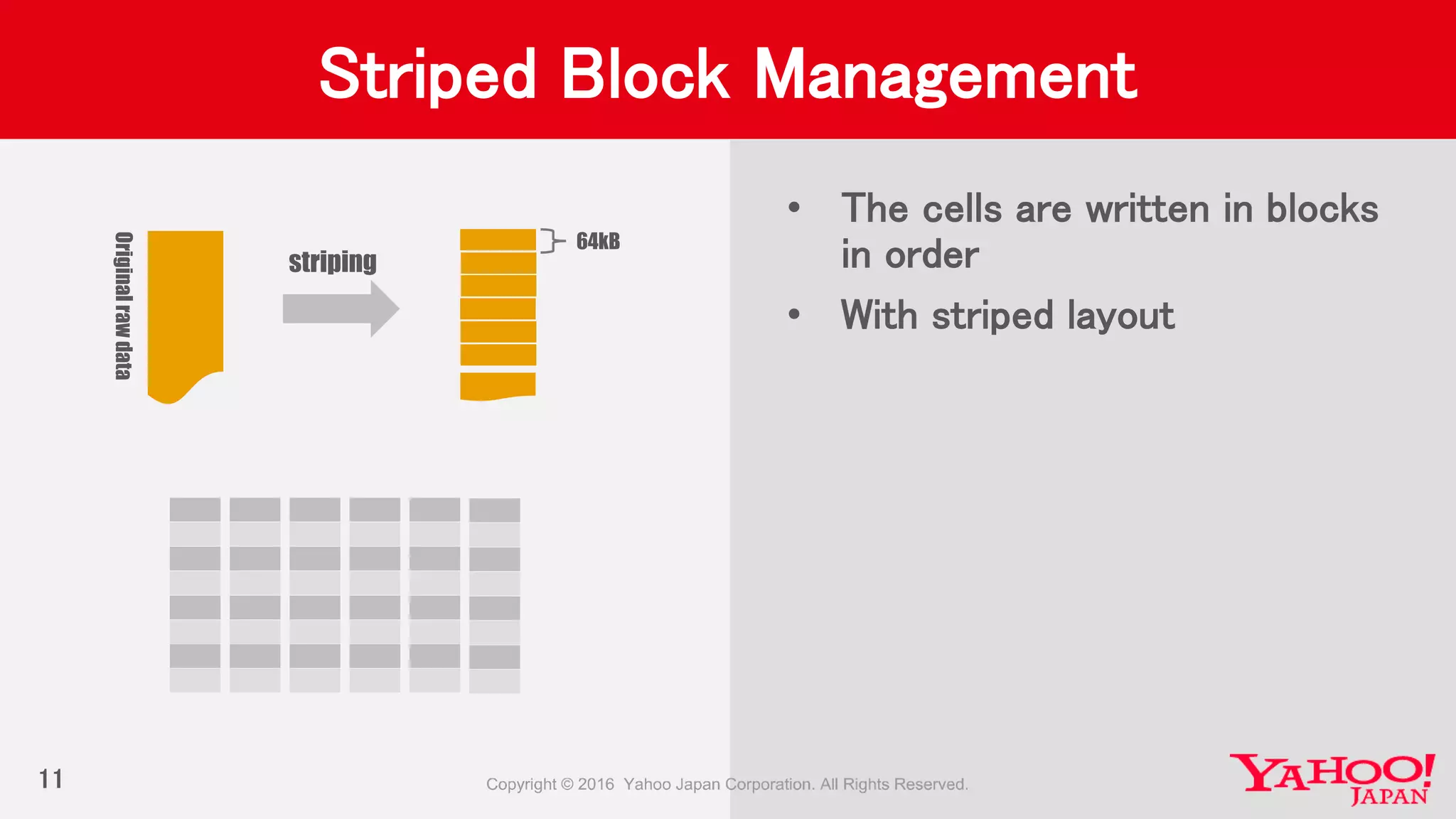 Striped Block Management

Original raw data

striping

64kB

• The cells are written in blocks in order

• With striped layout

11

Copyright © 2016 Yahoo Japan Corporation. All Rights Reserved.

YAHOO! JAPAN